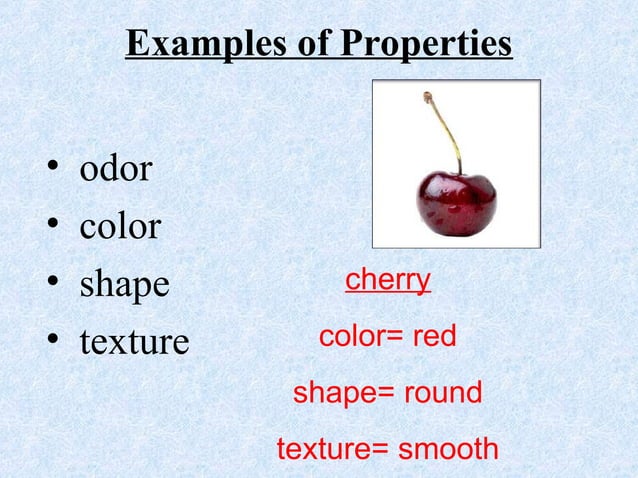 Examples of Properties

• odor
• color
• shape
• texture

cherry

color= red

shape= round

texture= smooth